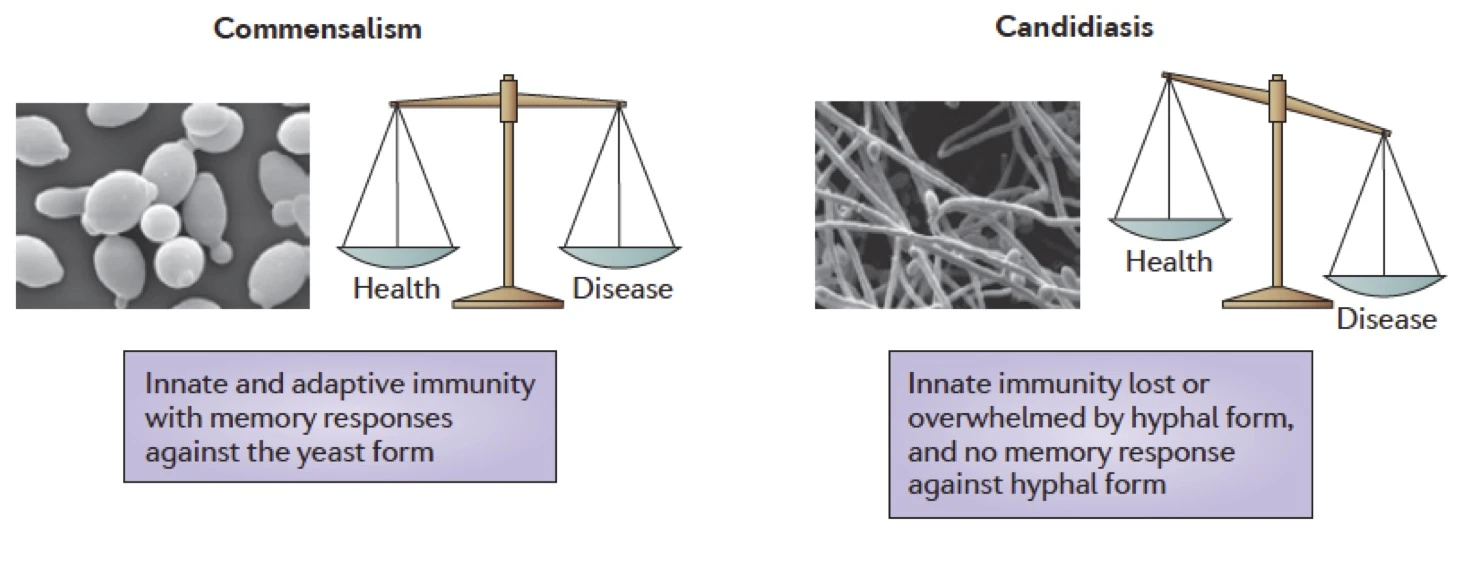 Commensalism

Health

Disease

Innate and adaptive immunity with memory responses against the yeast form

Candidiasis

Health

Disease

Innate immunity lost or overwhelmed by hyphal form, and no memory response against hyphal form